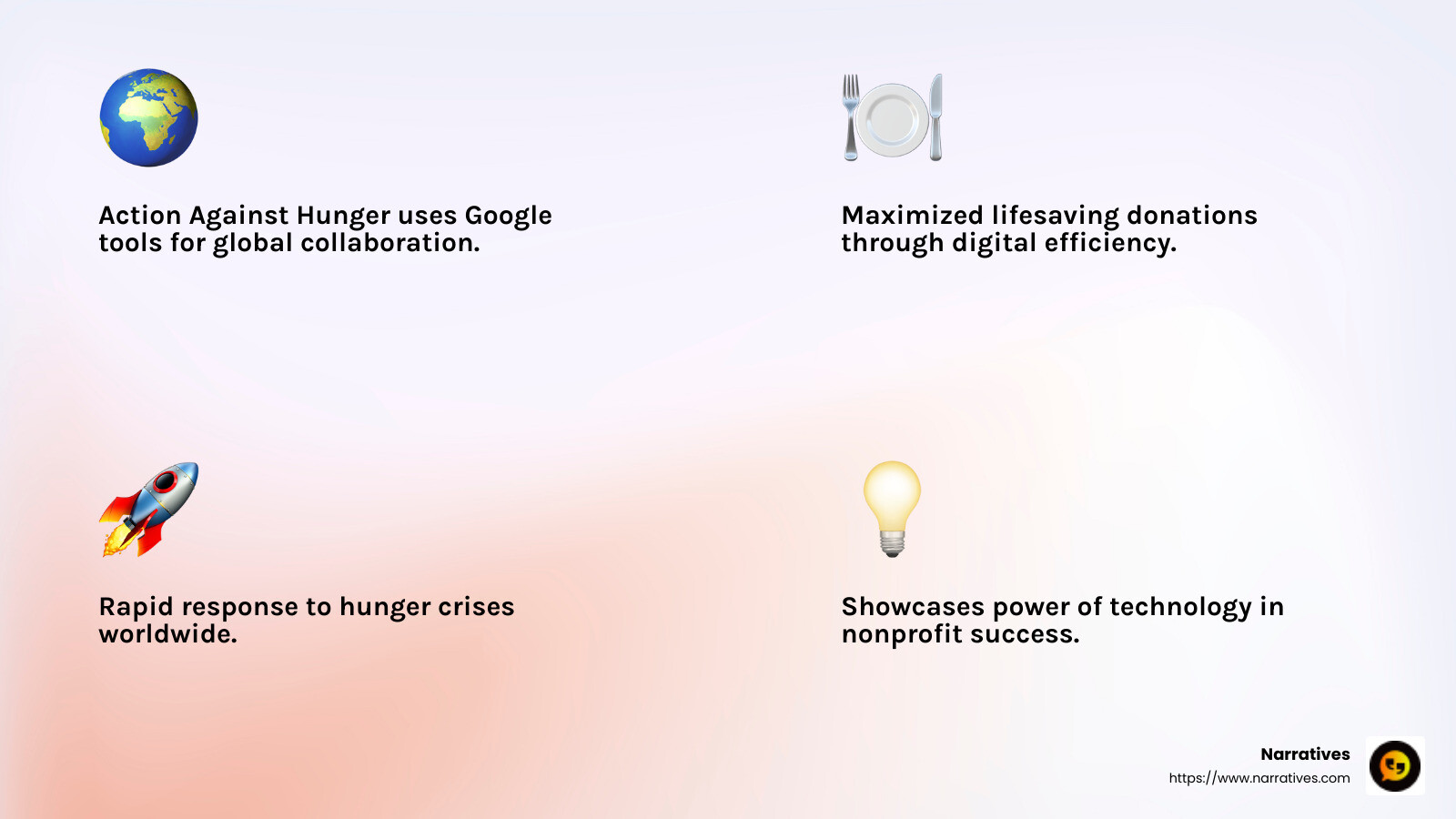 Action Against Hunger uses Google tools for global collaboration.

Maximized lifesaving donations through digital efficiency.

Rapid response to hunger crises worldwide.

Showcases power of technology in nonprofit success.

Narratives
https://www.narratives.com